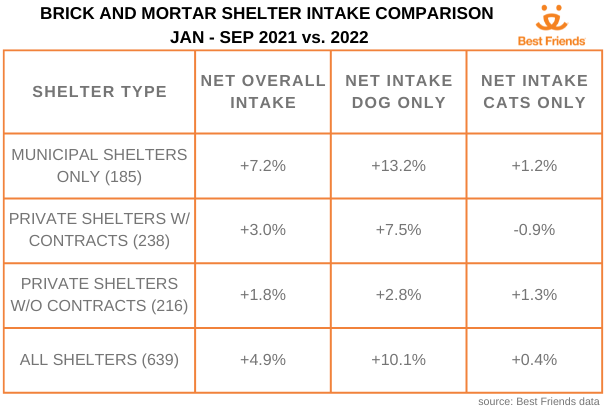 BRICK AND MORTAR SHELTER INTAKE COMPARISON
JAN - SEP 2021 vs. 2022

Best Friends

| SHELTER TYPE | NET OVERALL INTAKE | NET INTAKE DOG ONLY | NET INTAKE CATS ONLY |
|---|---|---|---|
| MUNICIPAL SHELTERS ONLY (185) | +7.2% | +13.2% | +1.2% |
| PRIVATE SHELTERS W/ CONTRACTS (238) | +3.0% | +7.5% | -0.9% |
| PRIVATE SHELTERS W/O CONTRACTS (216) | +1.8% | +2.8% | +1.3% |
| ALL SHELTERS (639) | +4.9% | +10.1% | +0.4% |

source: Best Friends data